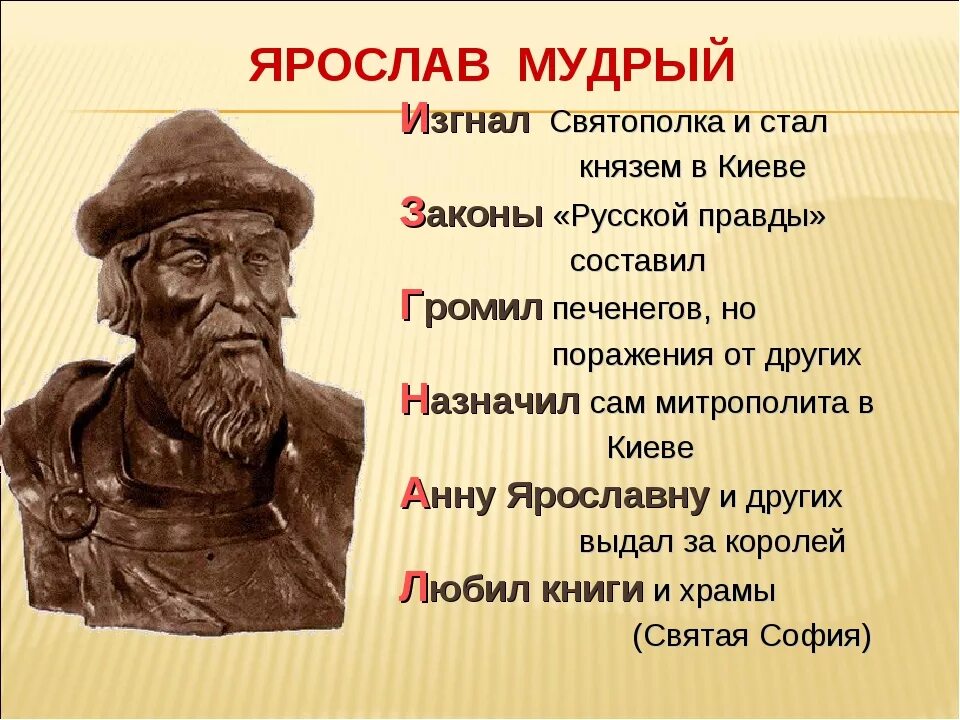 ЯРОСЛАВ МУДРЫЙ

Изгнал Святополка и стал князем в Киеве

Законы «Русской правды» составил

Громил печенегов, но поражения от других

Назначил сам митрополита в Киеве

Анну Ярославну и других выдал за королей

Любил книги и храмы (Святая София)